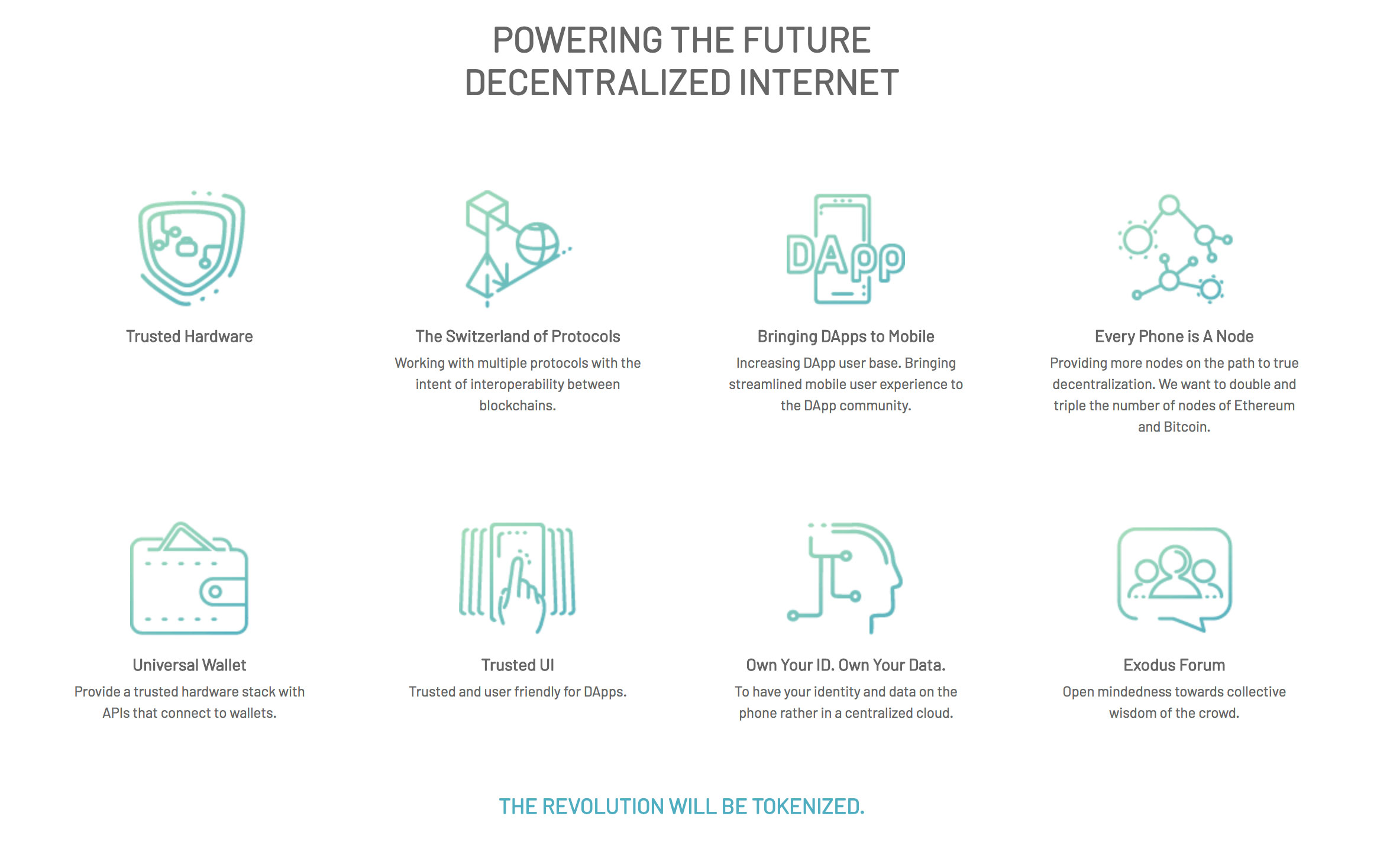 POWERING THE FUTURE DECENTRALIZED INTERNET

DApp

Trusted Hardware

The Switzerland of Protocols
Working with multiple protocols with the intent of interoperability between blockchains.

Bringing DApps to Mobile
Increasing DApp user base. Bringing streamlined mobile user experience to the DApp community.

Every Phone is A Node
Providing more nodes on the path to true decentralization. We want to double and triple the number of nodes of Ethereum and Bitcoin.

Universal Wallet
Provide a trusted hardware stack with APIs that connect to wallets.

Trusted UI
Trusted and user friendly for DApps.

Own Your ID. Own Your Data.
To have your identity and data on the phone rather in a centralized cloud.

Exodus Forum
Open mindedness towards collective wisdom of the crowd.

THE REVOLUTION WILL BE TOKENIZED.